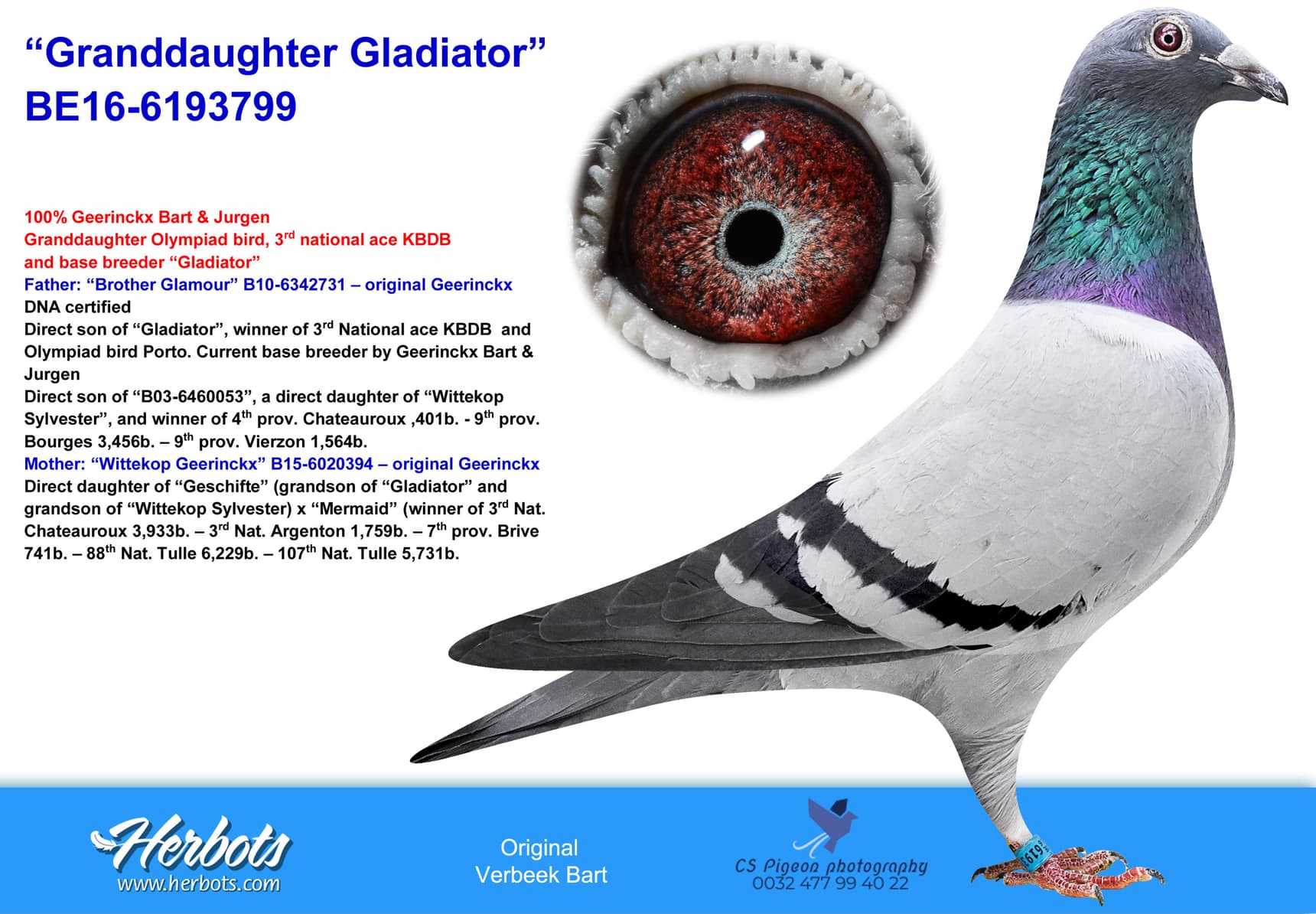 “Granddaughter Gladiator”
BE16-6193799

100% Geerinckx Bart & Jurgen
Granddaughter Olympiad bird, 3$^{rd}$ national ace KBDB and base breeder “Gladiator”
Father: “Brother Glamour” B10-6342731 – original Geerinckx
DNA certified
Direct son of “Gladiator”, winner of 3$^{rd}$ National ace KBDB and Olympiad bird Porto. Current base breeder by Geerinckx Bart & Jurgen
Direct son of “B03-6460053”, a direct daughter of “Wittekop Sylvester”, and winner of 4$^{th}$ prov. Chateauroux ,401b. - 9$^{th}$ prov. Bourges 3,456b. – 9$^{th}$ prov. Vierzon 1,564b.
Mother: “Wittekop Geerinckx” B15-6020394 – original Geerinckx
Direct daughter of “Geschifte” (grandson of “Gladiator” and grandson of “Wittekop Sylvester) x “Mermaid” (winner of 3$^{rd}$ Nat. Chateauroux 3,933b. – 3$^{rd}$ Nat. Argenton 1,759b. – 7$^{th}$ prov. Brive 741b. – 88$^{th}$ Nat. Tulle 6,229b. – 107$^{th}$ Nat. Tulle 5,731b.

Herbots
www.herbots.com

Original
Verbeek Bart

CS Pigeon photography
0032 477 99 40 22